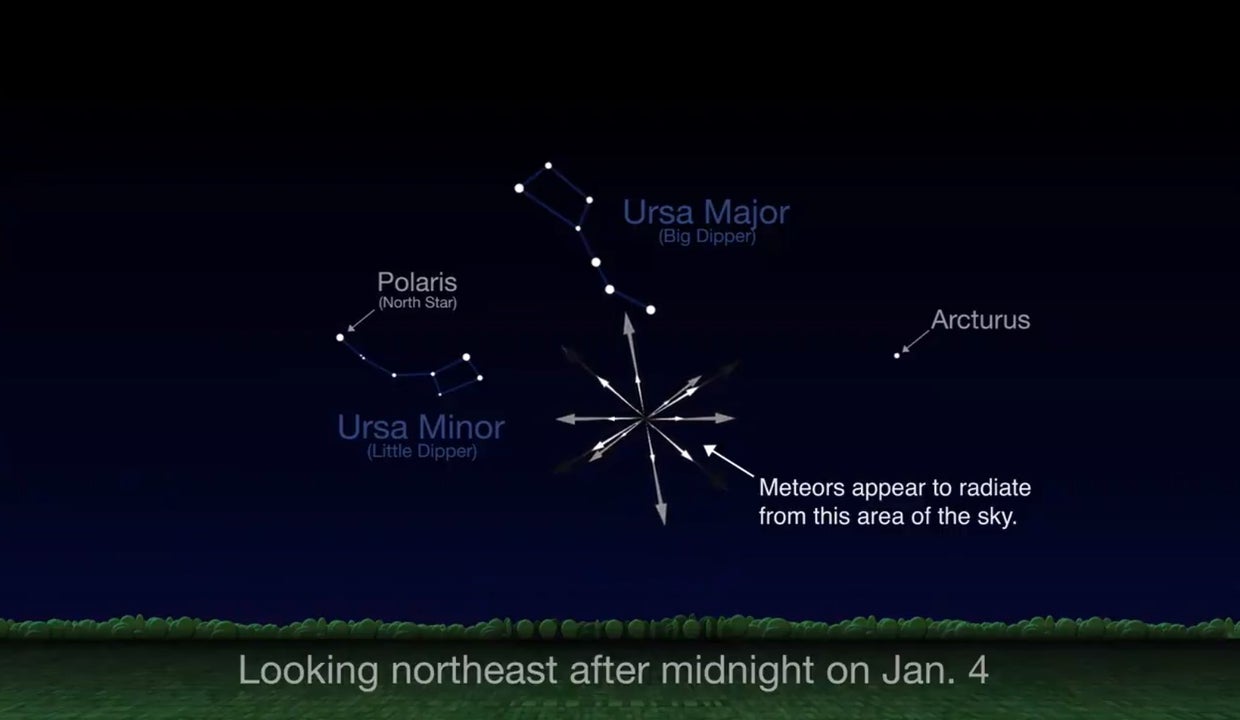 Ursa Major
(Big Dipper)

Polaris
(North Star)

Arcturus

Ursa Minor
(Little Dipper)

Meteors appear to radiate from this area of the sky.

Looking northeast after midnight on Jan. 4